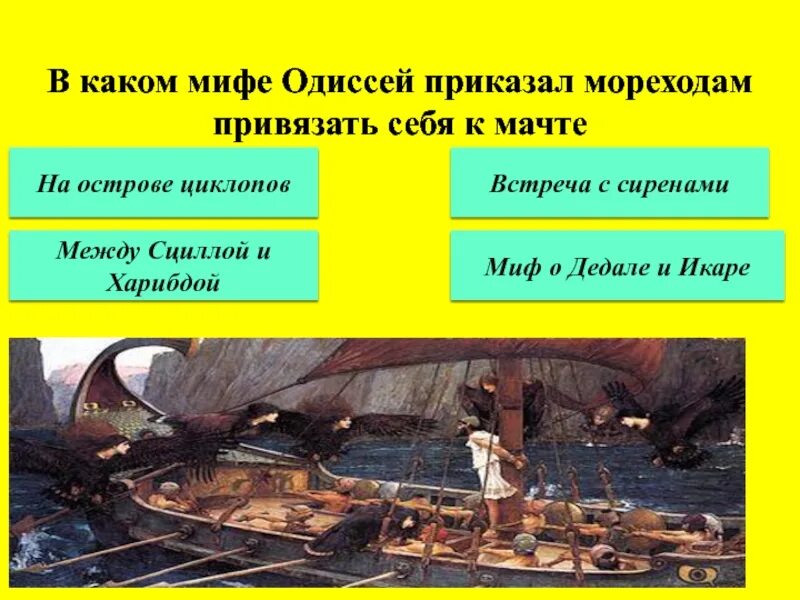 В каком мифе Одиссей приказал мореходам привязать себя к мачте

На острове циклопов

Встреча с сиренами

Между Сциллой и Харибдой

Миф о Дедале и Икаре